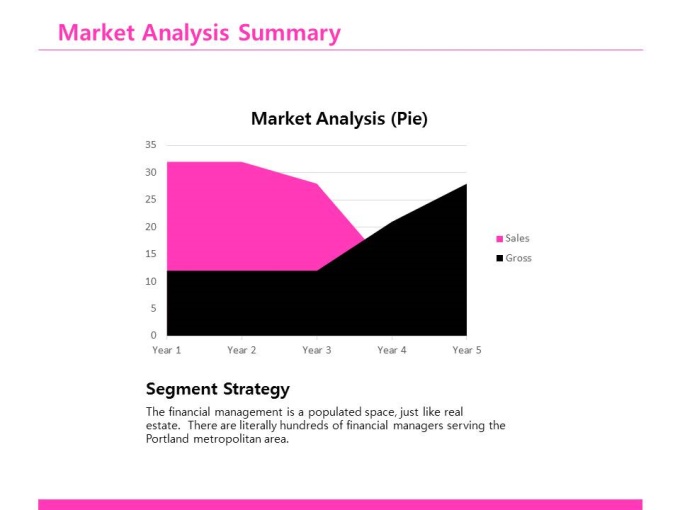 Market Analysis Summary

Market Analysis (Pie)

35
30
25
20
15
10
5
0

Year 1 Year 2 Year 3 Year 4 Year 5

Sales
Gross

Segment Strategy

The financial management is a populated space, just like real estate. There are literally hundreds of financial managers serving the Portland metropolitan area.